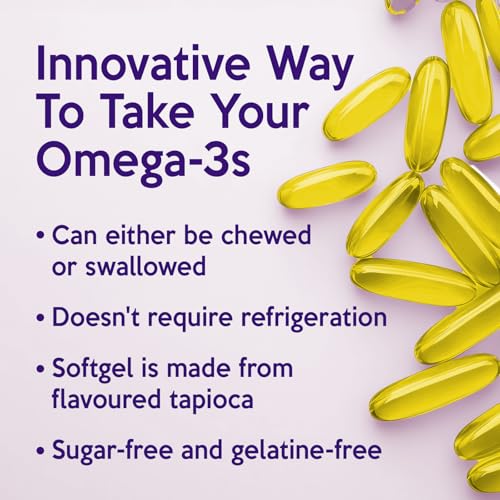 Innovative Way To Take Your Omega-3s

• Can either be chewed or swallowed

• Doesn't require refrigeration

• Softgel is made from flavoured tapioca

• Sugar-free and gelatine-free